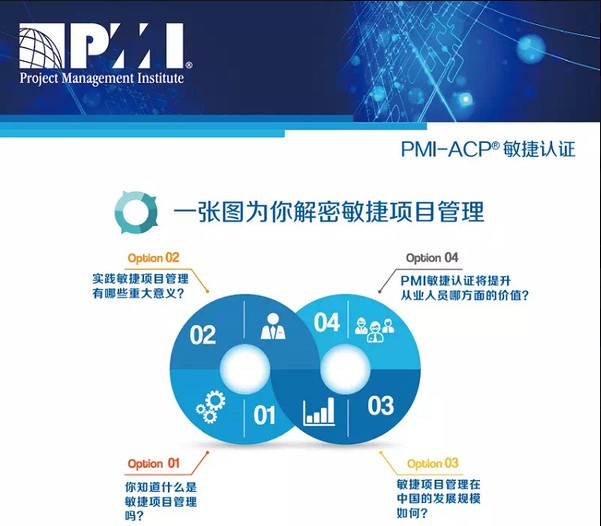 PMI®
Project Management Institute

PMI-ACP® 敏捷认证

一张图为你解密敏捷项目管理

Option 02
实践敏捷项目管理有哪些重大意义？

Option 04
PMI敏捷认证将提升从业人员哪方面的价值？

02

04

01

03

Option 01
你知道什么是敏捷项目管理吗？

Option 03
敏捷项目管理在中国的发展规模如何？